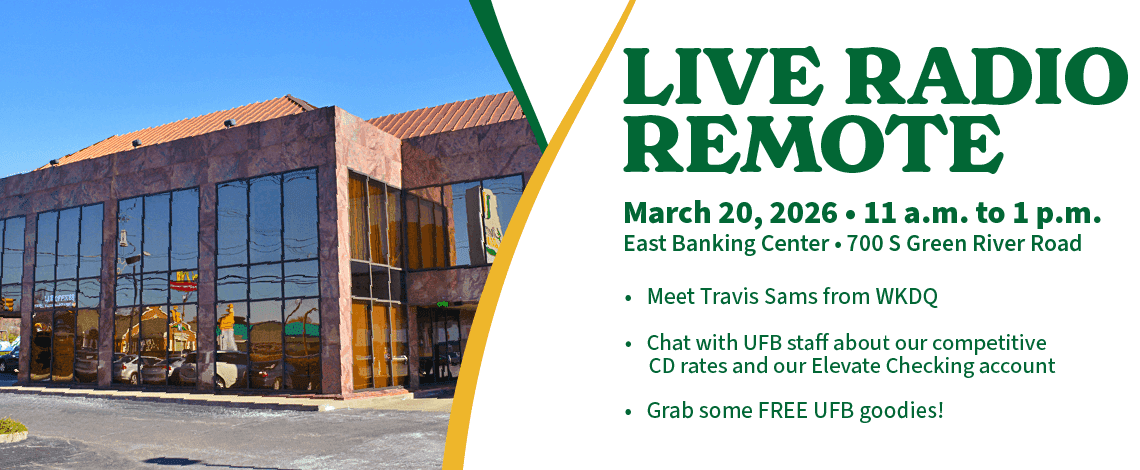 LIVE RADIO REMOTE

March 20, 2026 • 11 a.m. to 1 p.m.
East Banking Center • 700 S Green River Road

• Meet Travis Sams from WKDQ

• Chat with UFB staff about our competitive CD rates and our Elevate Checking account

• Grab some FREE UFB goodies!